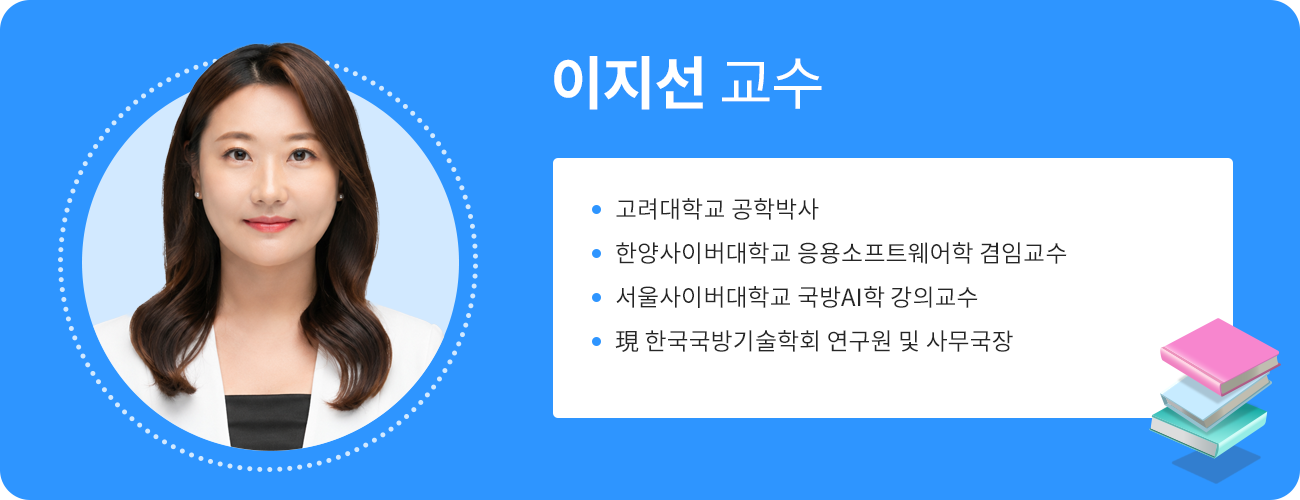 이지선 교수

- 고려대학교 공학박사
- 한양사이버대학교 응용소프트웨어학 겸임교수
- 서울사이버대학교 국방AI학 강의교수
- 現 한국국방기술학회 연구원 및 사무국장